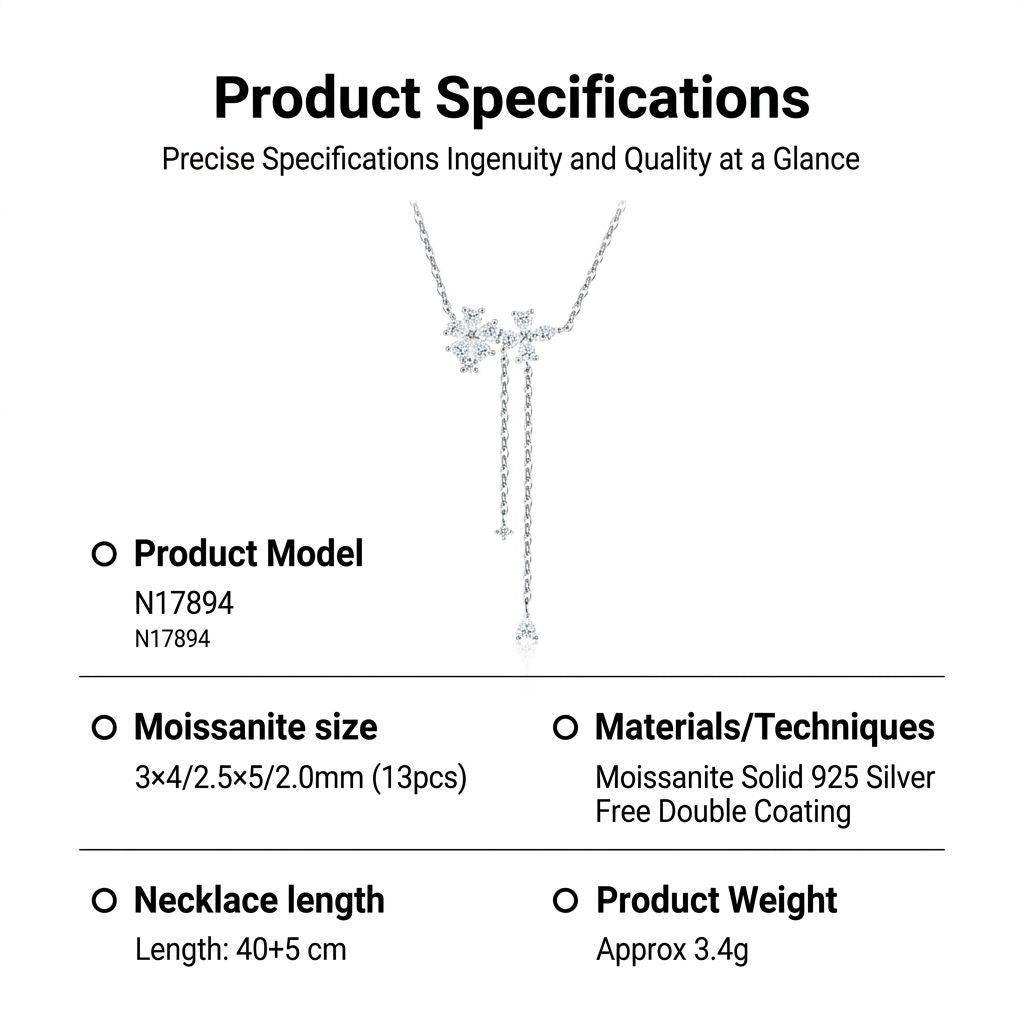 Product Specifications

Precise Specifications Ingenuity and Quality at a Glance

Product Model

N17894

N17894

Moissanite size

3×4/2.5×5/2.0mm (13pcs)

Materials/Techniques

Moissanite Solid 925 Silver Free Double Coating

Necklace length

Length: 40+5 cm

Product Weight

Approx 3.4g